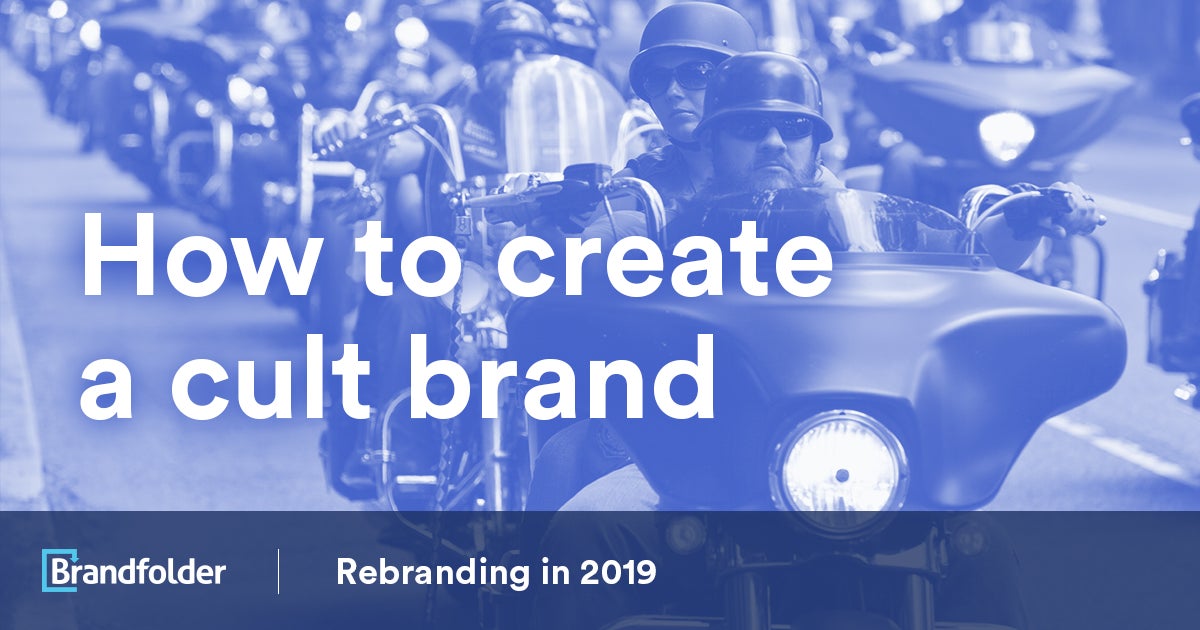 How to create a cult brand

Brandfolder

Rebranding in 2019